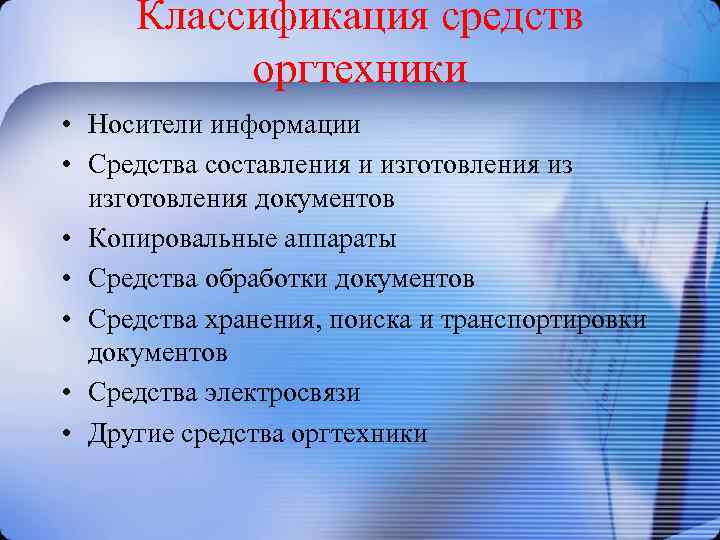 Классификация средств оргтехники

• Носители информации
• Средства составления и изготовления из изготовления документов
• Копировальные аппараты
• Средства обработки документов
• Средства хранения, поиска и транспортировки документов
• Средства электросвязи
• Другие средства оргтехники